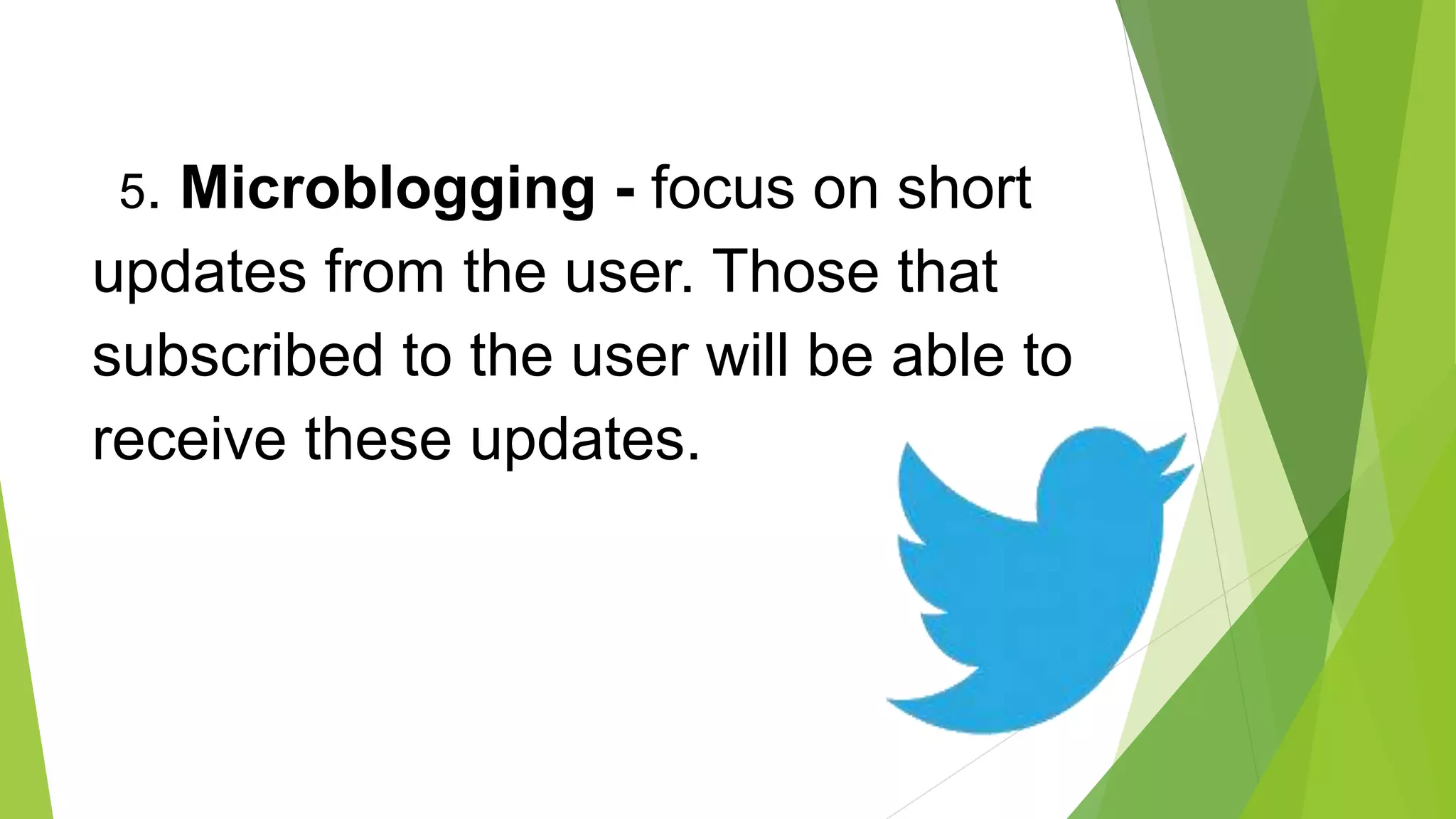 5. Microblogging - focus on short updates from the user. Those that subscribed to the user will be able to receive these updates.